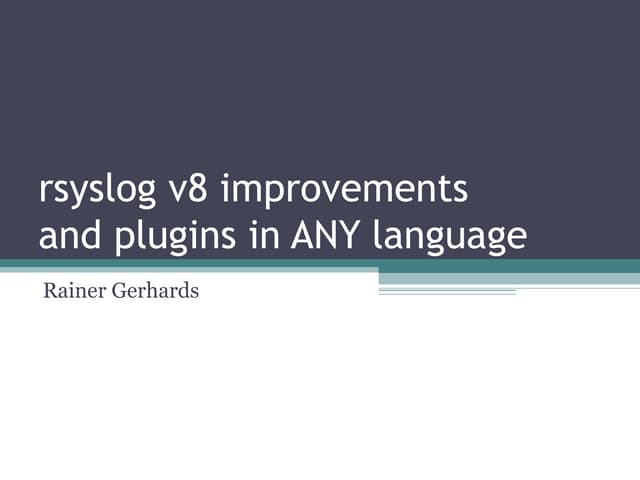 rsyslog v8 improvements and plugins in ANY language

Rainer Gerhards